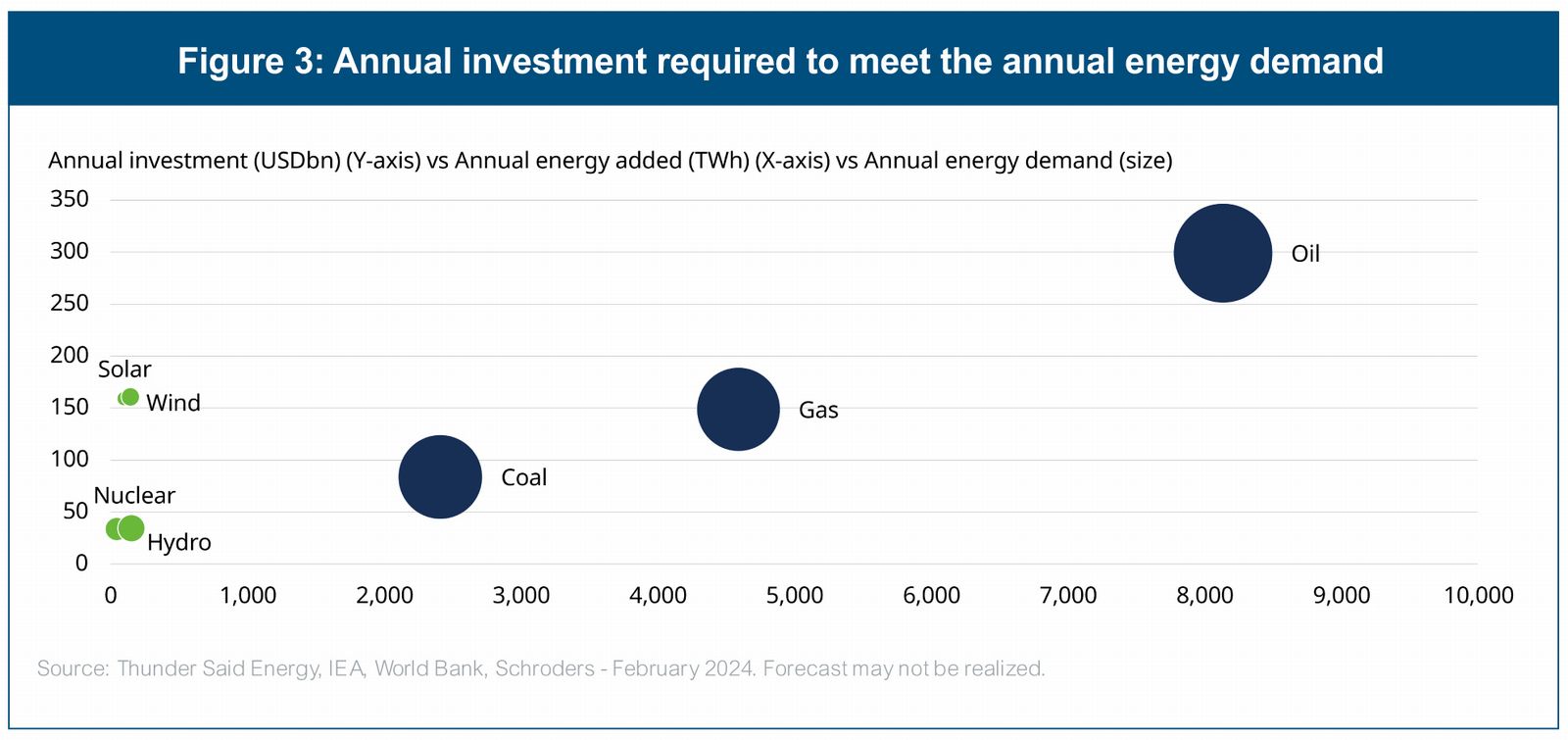 Figure 3: Annual investment required to meet the annual energy demand

Annual investment (USDbn) (Y-axis) vs Annual energy added (TWh) (X-axis) vs Annual energy demand (size)

350
300
250
200
150
100
50
0

Oil
Solar
Wind
Gas
Coal
Nuclear
Hydro

0 1,000 2,000 3,000 4,000 5,000 6,000 7,000 8,000 9,000 10,000

Source: Thunder Said Energy, IEA, World Bank, Schroders - February 2024. Forecast may not be realized.